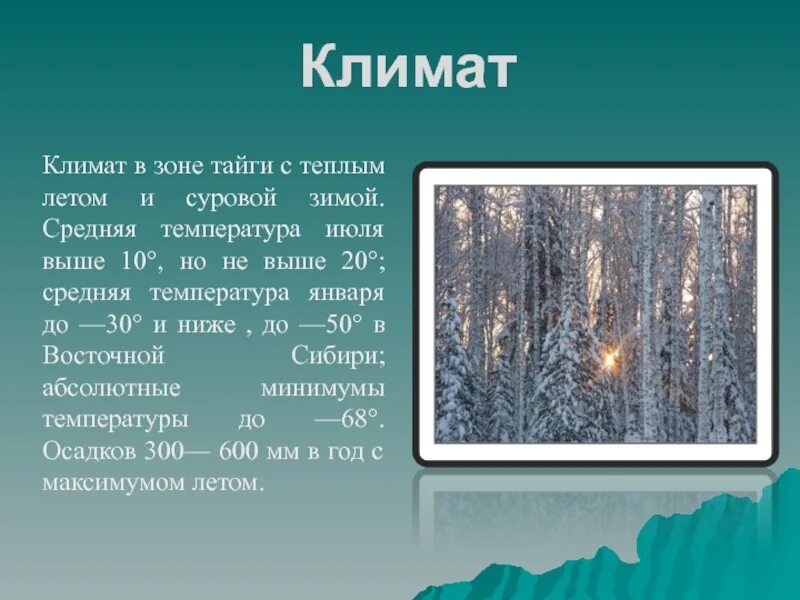 Климат

Климат в зоне тайги с теплым летом и суровой зимой. Средняя температура июля выше 10°, но не выше 20°; средняя температура января до —30° и ниже , до —50° в Восточной Сибири; абсолютные минимумы температуры до —68°. Осадков 300— 600 мм в год с максимумом летом.